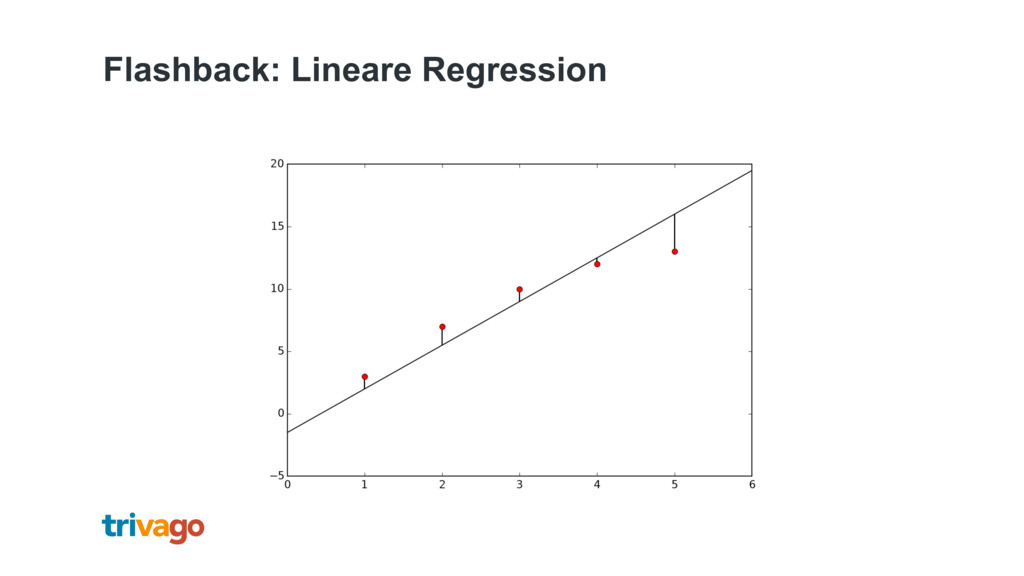 Flashback: Lineare Regression

20
15
10
5
0
−5
0 1 2 3 4 5 6

trivago